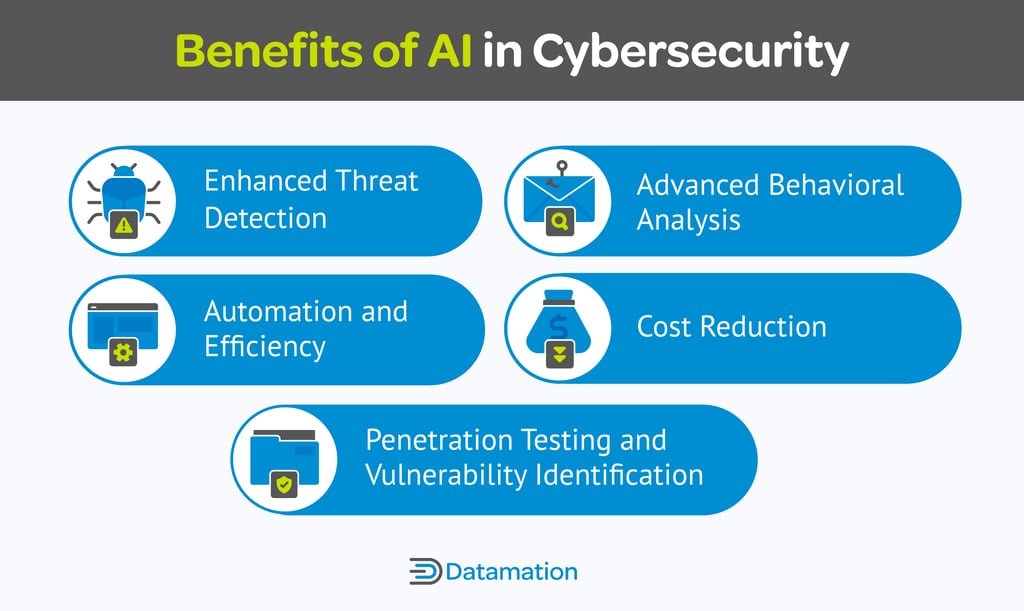 Benefits of AI in Cybersecurity

Enhanced Threat Detection

Advanced Behavioral Analysis

Automation and Efficiency

Cost Reduction

Penetration Testing and Vulnerability Identification

Datamation